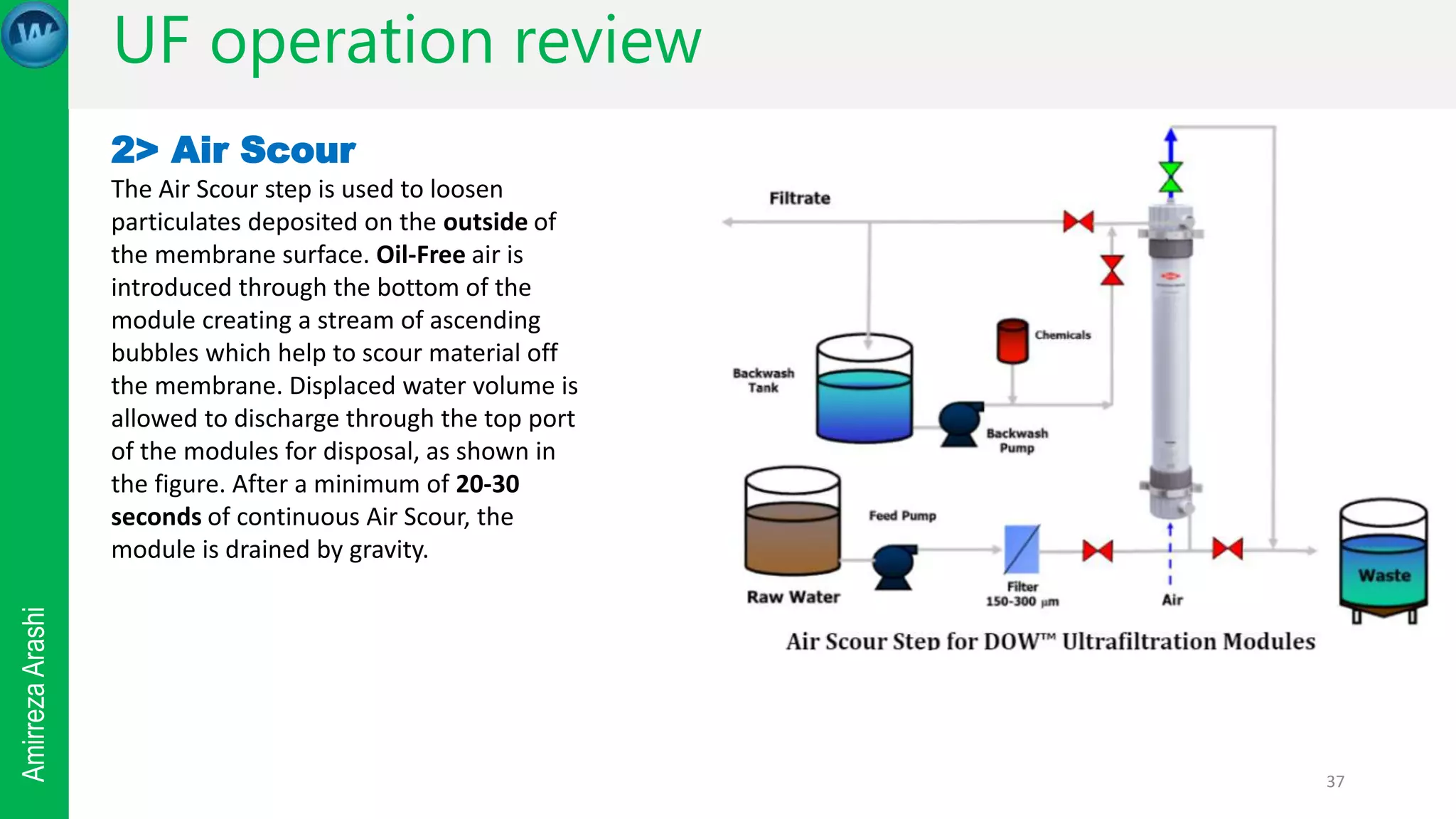 UF operation review

2> Air Scour

The Air Scour step is used to loosen particulates deposited on the outside of the membrane surface. Oil-Free air is introduced through the bottom of the module creating a stream of ascending bubbles which help to scour material off the membrane. Displaced water volume is allowed to discharge through the top port of the modules for disposal, as shown in the figure. After a minimum of 20-30 seconds of continuous Air Scour, the module is drained by gravity.

Filtrate

Chemicals

Backwash Tank

Backwash Pump

Feed Pump

Raw Water

Filter 150-300 µm

Air

Waste

Air Scour Step for DOW™ Ultrafiltration Modules

Amirreza Arashi

37